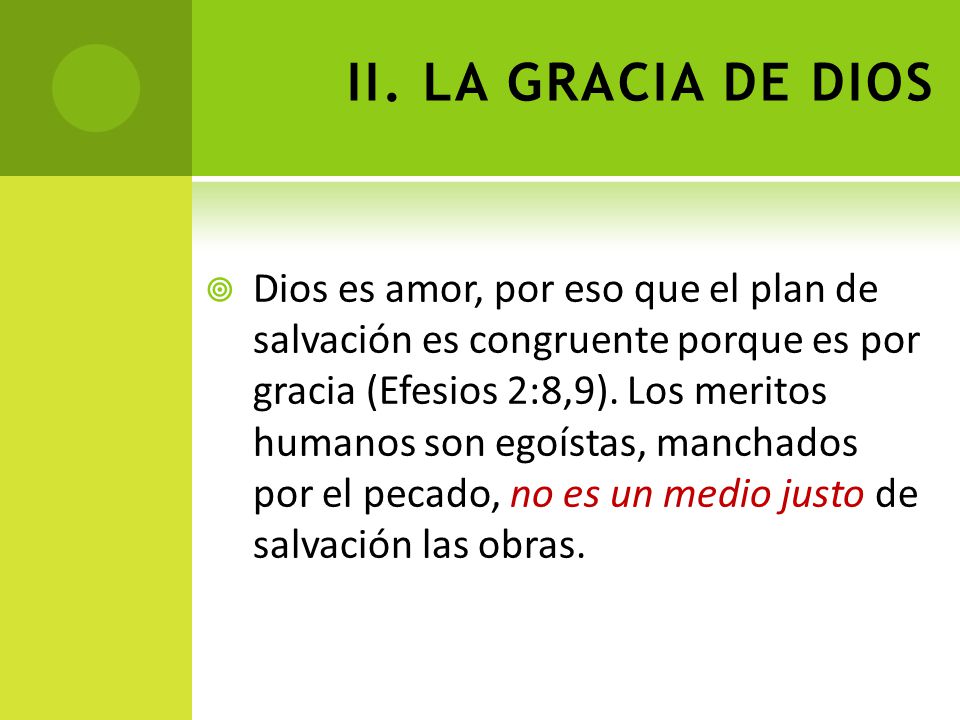 II. LA GRACIA DE DIOS

Dios es amor, por eso que el plan de salvación es congruente porque es por gracia (Efesios 2:8,9). Los meritos humanos son egoístas, manchados por el pecado, no es un medio justo de salvación las obras.